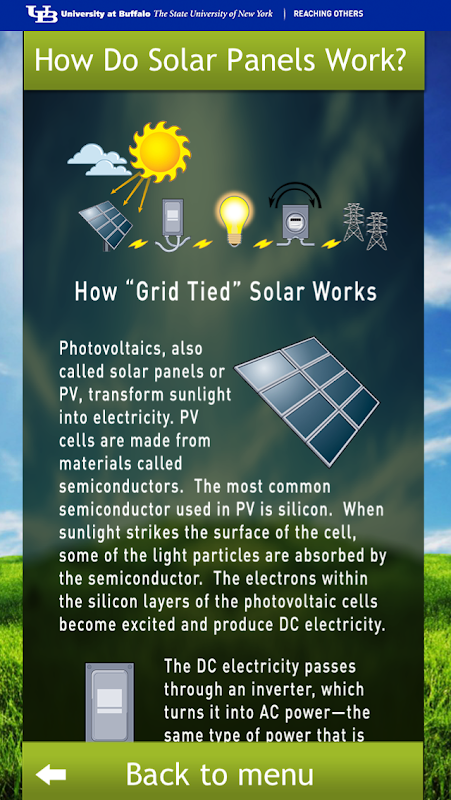 UB University at Buffalo The State University of New York | REACHING OTHERS

How Do Solar Panels Work?

How "Grid Tied" Solar Works

Photovoltaics, also called solar panels or PV, transform sunlight into electricity. PV cells are made from materials called semiconductors. The most common semiconductor used in PV is silicon. When sunlight strikes the surface of the cell, some of the light particles are absorbed by the semiconductor. The electrons within the silicon layers of the photovoltaic cells become excited and produce DC electricity.

The DC electricity passes through an inverter, which turns it into AC power—the same type of power that is

Back to menu